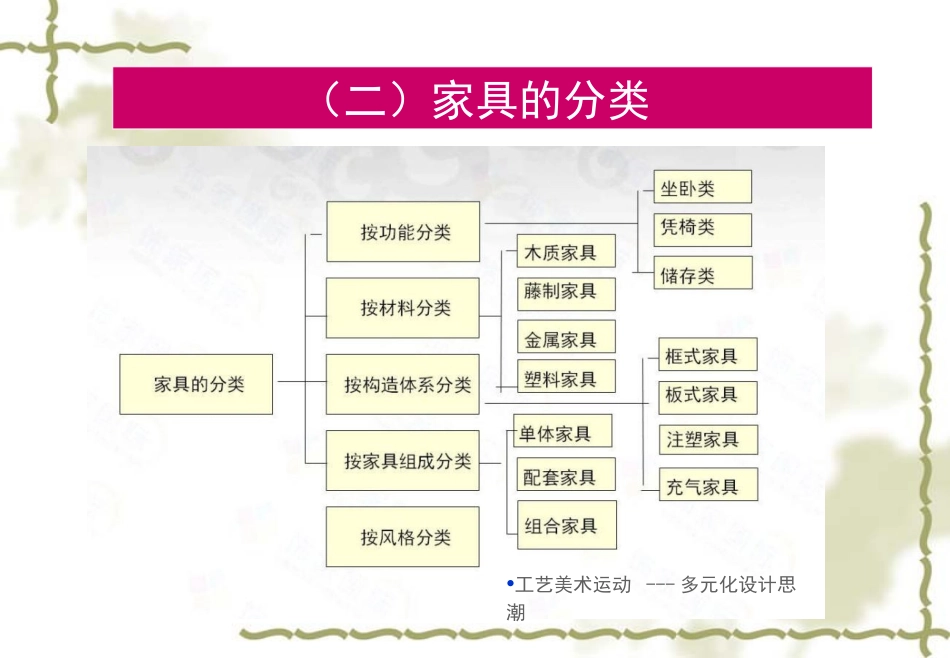 （二）家具的分类

家具的分类

按功能分类

按材料分类

按构造体系分类

按家具组成分类

按风格分类

坐卧类

凭椅类

储存类

木质家具

藤制家具

金属家具

塑料家具

框式家具

板式家具

注塑家具

充气家具

单体家具

配套家具

组合家具

•工艺美术运动 --- 多元化设计思潮